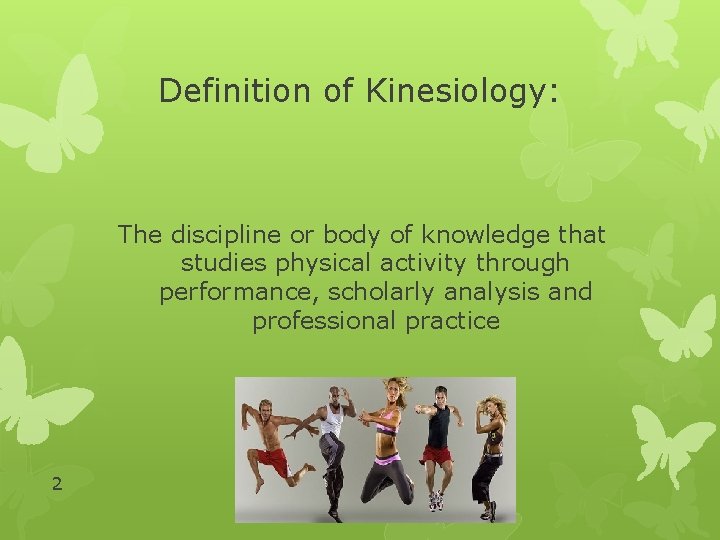 Definition of Kinesiology:

The discipline or body of knowledge that studies physical activity through performance, scholarly analysis and professional practice

2